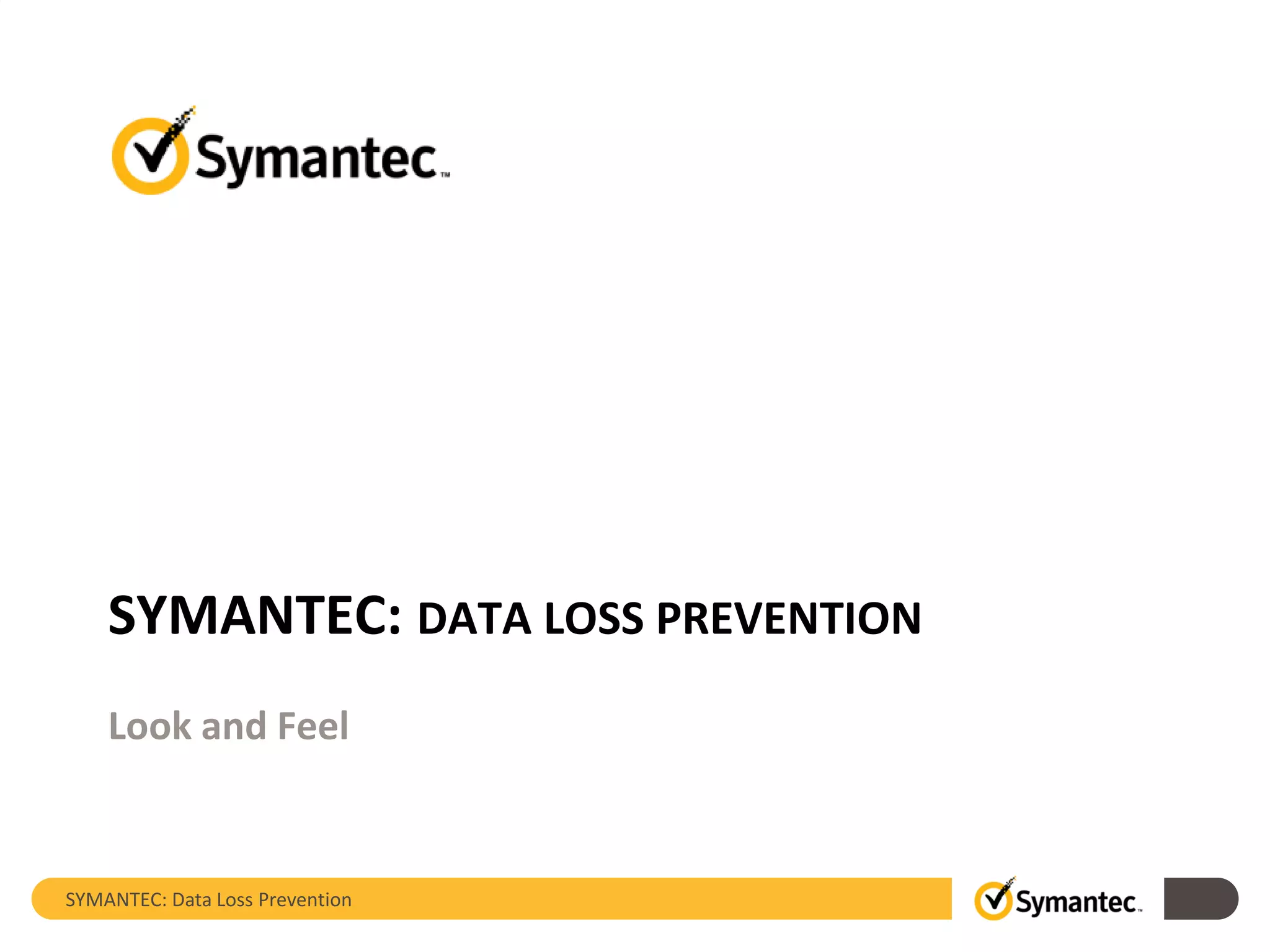 Symantec™

SYMANTEC: DATA LOSS PREVENTION

Look and Feel

SYMANTEC: Data Loss Prevention

Symantec™